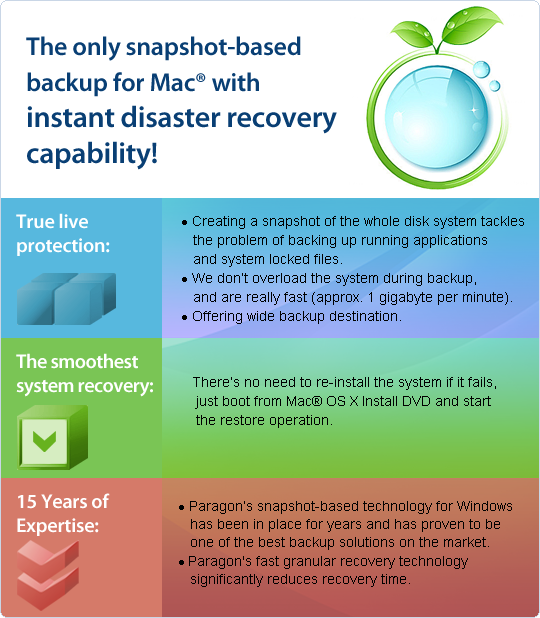 The only snapshot-based backup for Mac® with instant disaster recovery capability!

True live protection:

• Creating a snapshot of the whole disk system tackles the problem of backing up running applications and system locked files.
• We don't overload the system during backup, and are really fast (approx. 1 gigabyte per minute).
• Offering wide backup destination.

The smoothest system recovery:

There's no need to re-install the system if it fails, just boot from Mac® OS X Install DVD and start the restore operation.

15 Years of Expertise:

• Paragon's snapshot-based technology for Windows has been in place for years and has proven to be one of the best backup solutions on the market.
• Paragon's fast granular recovery technology significantly reduces recovery time.